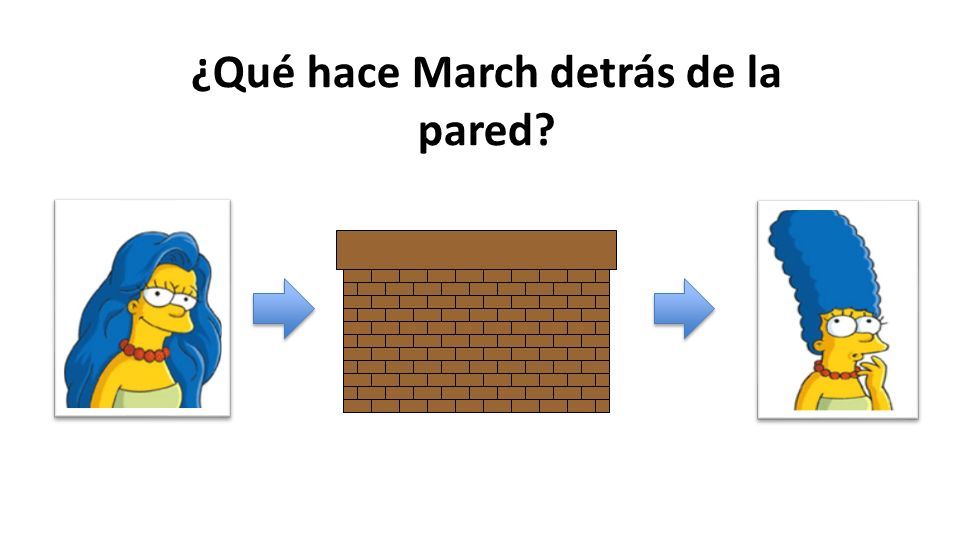 ¿Qué hace March detrás de la pared?